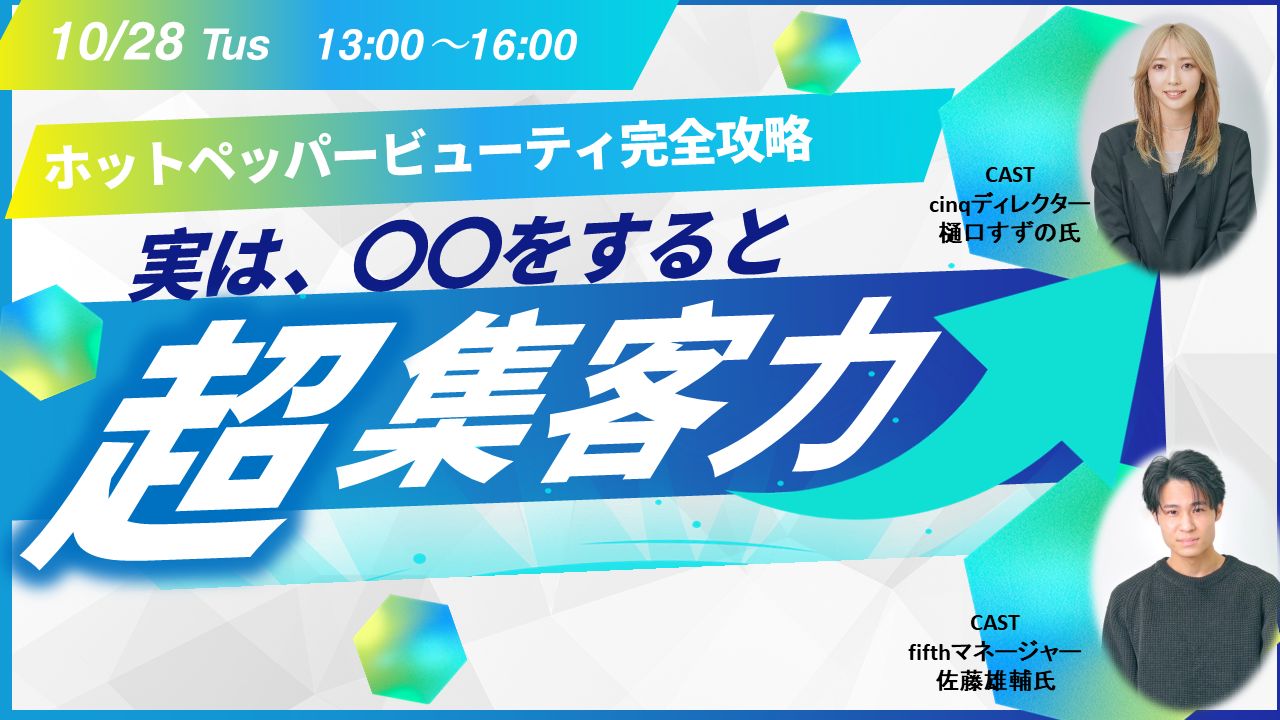 10/28 Tus 13:00～16:00

ホットペッパービューティ完全攻略

実は、〇〇をすると

超集客力

CAST
cinqディレクター
樋口すずの氏

CAST
fifthマネージャー
佐藤雄輔氏